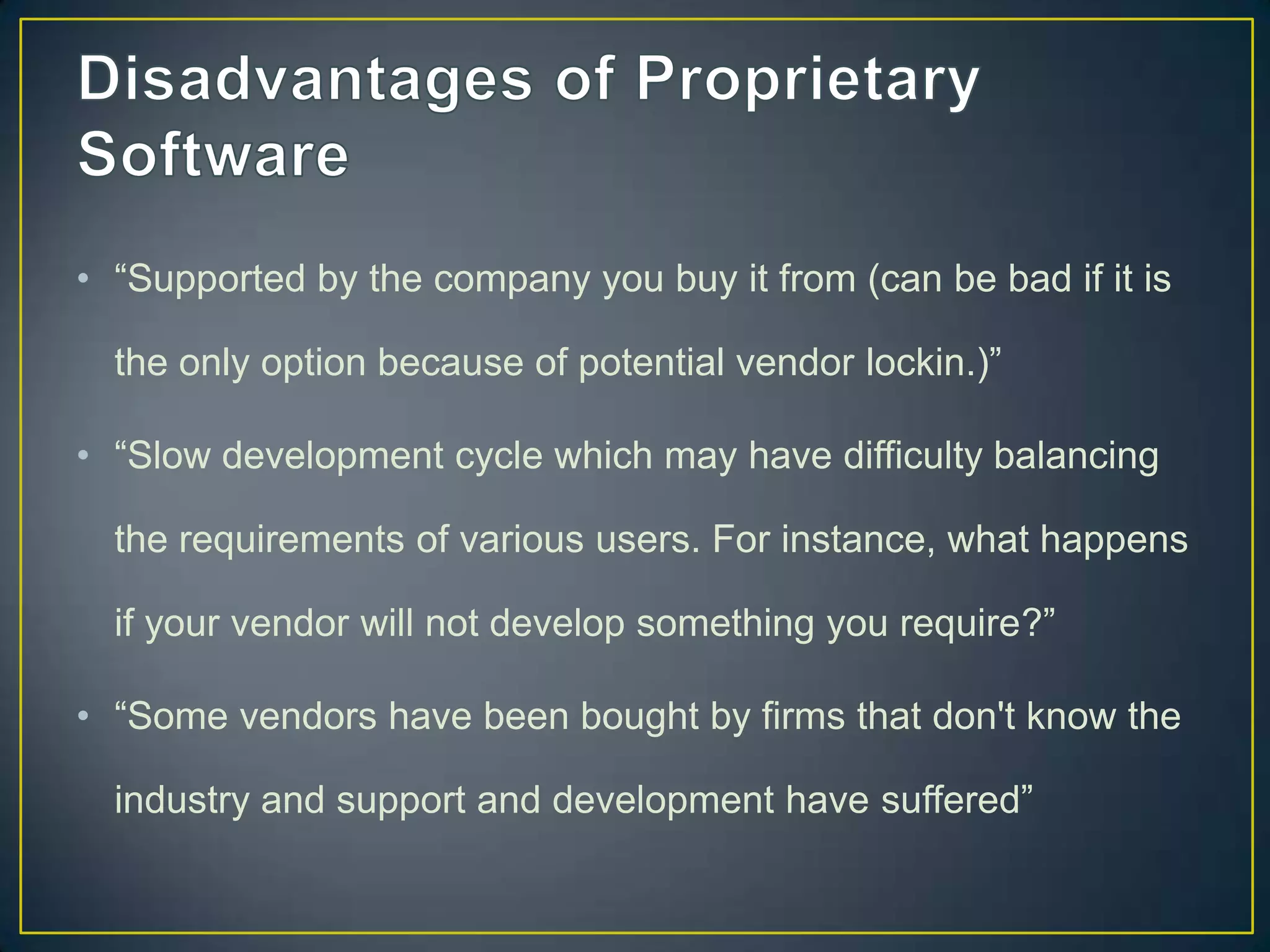 Disadvantages of Proprietary Software

• “Supported by the company you buy it from (can be bad if it is the only option because of potential vendor lockin.)”

• “Slow development cycle which may have difficulty balancing the requirements of various users. For instance, what happens if your vendor will not develop something you require?”

• “Some vendors have been bought by firms that don't know the industry and support and development have suffered”